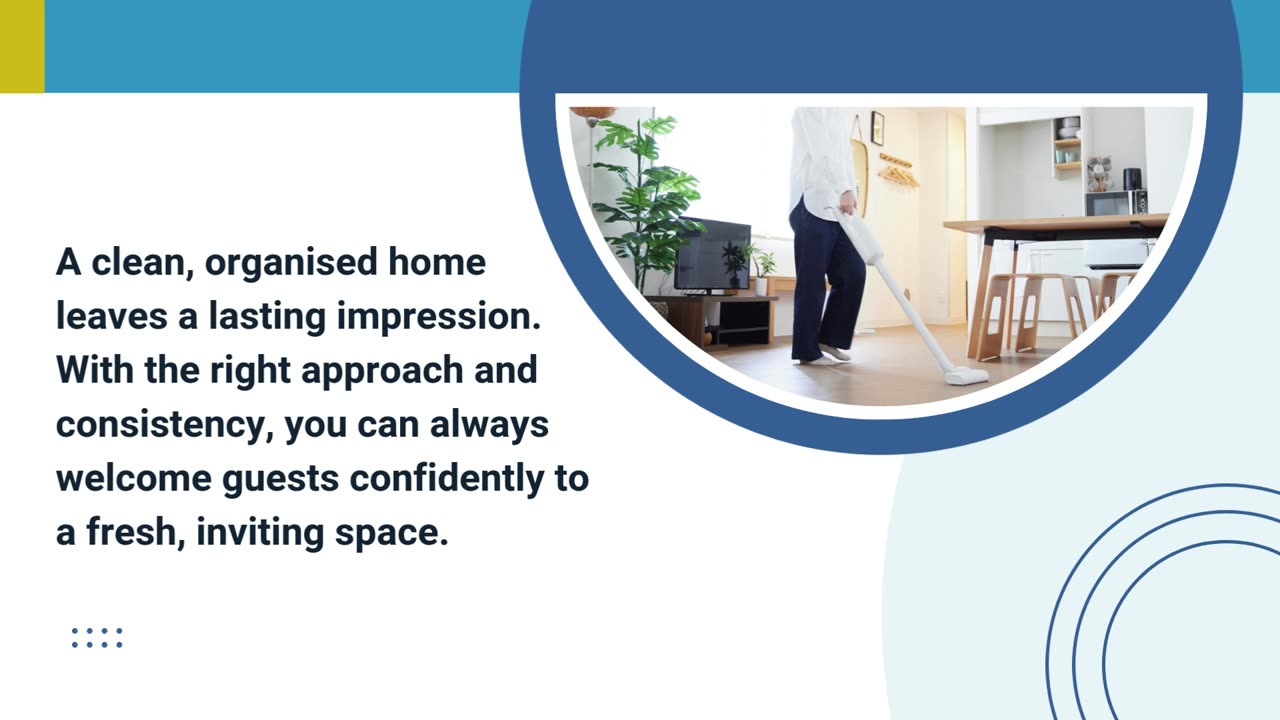 A clean, organised home leaves a lasting impression. With the right approach and consistency, you can always welcome guests confidently to a fresh, inviting space.